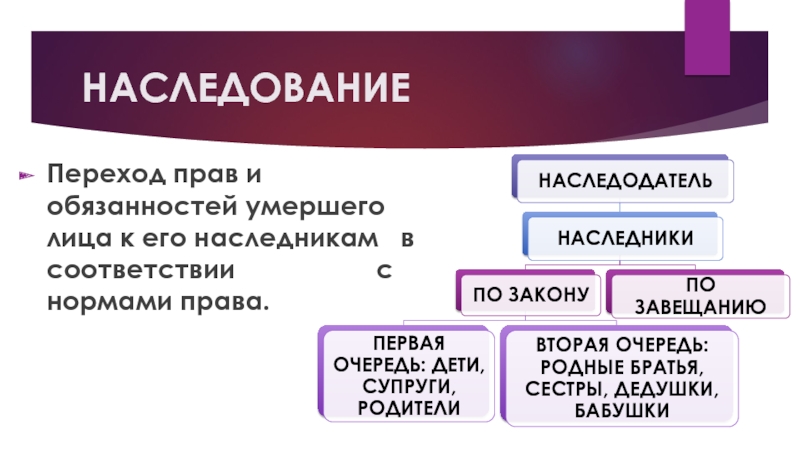 НАСЛЕДОВАНИЕ

Переход прав и обязанностей умершего лица к его наследникам в соответствии с нормами права.

НАСЛЕДОДАТЕЛЬ

НАСЛЕДНИКИ

ПО ЗАКОНУ

ПО ЗАВЕЩАНИЮ

ПЕРВАЯ ОЧЕРЕДЬ: ДЕТИ, СУПРУГИ, РОДИТЕЛИ

ВТОРАЯ ОЧЕРЕДЬ: РОДНЫЕ БРАТЬЯ, СЕСТРЫ, ДЕДУШКИ, БАБУШКИ